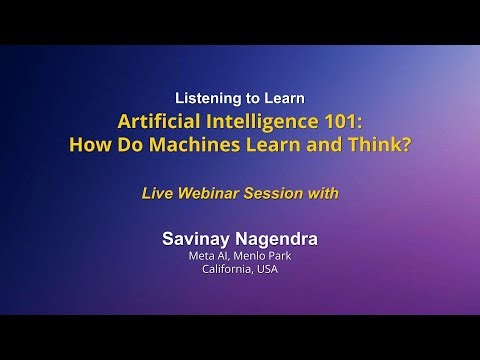 Listening to Learn
Artificial Intelligence 101:
How Do Machines Learn and Think?

Live Webinar Session with

Savinay Nagendra
Meta AI, Menlo Park
California, USA